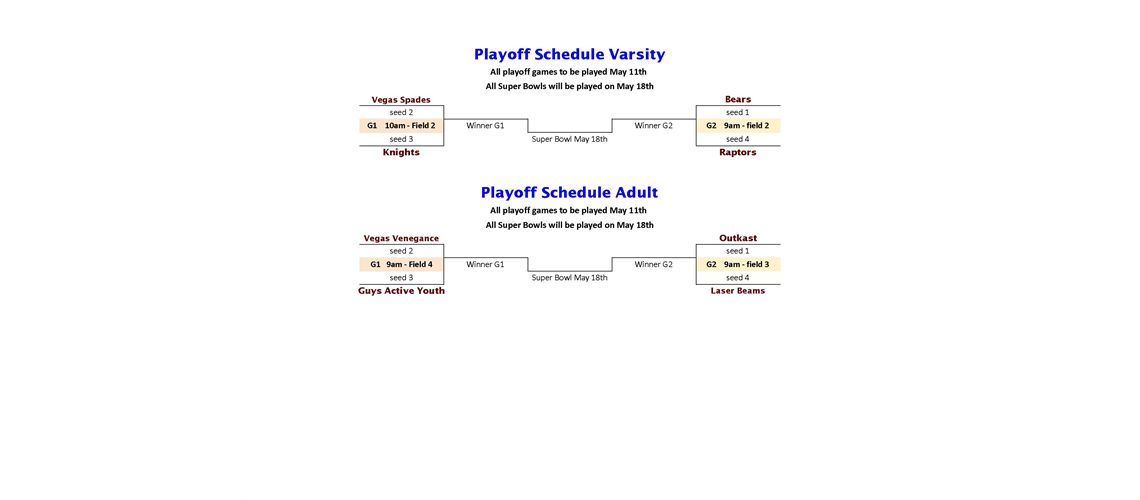 Playoff Schedule Varsity
All playoff games to be played May 11th
All Super Bowls will be played on May 18th

Vegas Spades
seed 2
G1 10am - Field 2
seed 3
Knights

Winner G1

Super Bowl May 18th

Winner G2

Bears
seed 1
G2 9am - field 2
seed 4
Raptors

Playoff Schedule Adult
All playoff games to be played May 11th
All Super Bowls will be played on May 18th

Vegas Venegance
seed 2
G1 9am - Field 4
seed 3
Guys Active Youth

Winner G1

Super Bowl May 18th

Winner G2

Outkast
seed 1
G2 9am - field 3
seed 4
Laser Beams